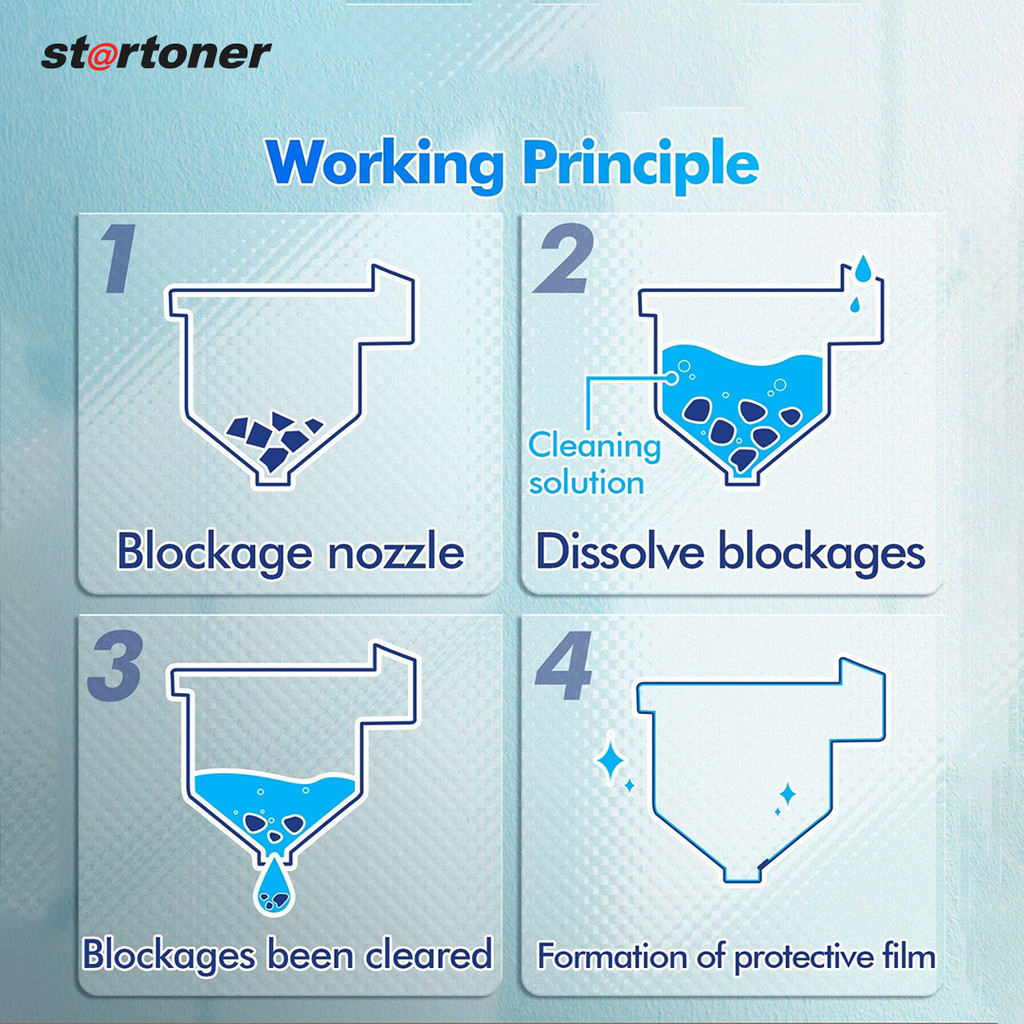 st@rtoner

Working Principle

1

Blockage nozzle

2

Cleaning solution

Dissolve blockages

3

Blockages been cleared

4

Formation of protective film